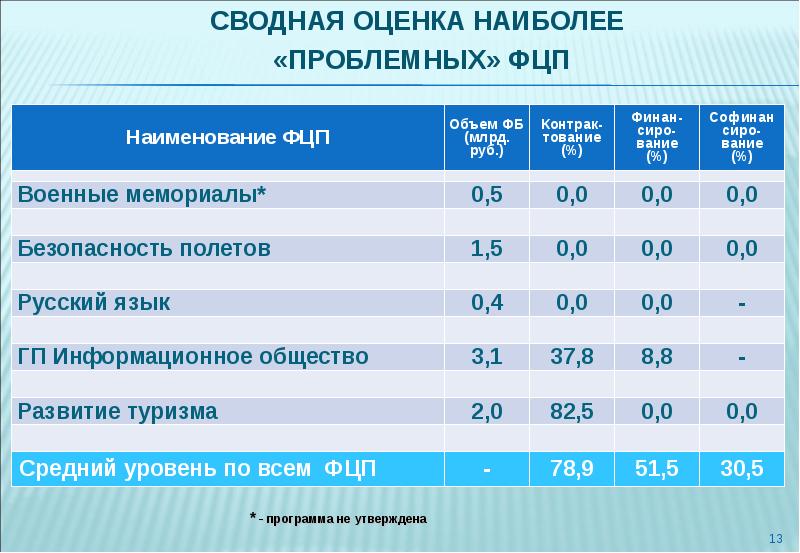 СВОДНАЯ ОЦЕНКА НАИБОЛЕЕ «ПРОБЛЕМНЫХ» ФЦП

| Наименование ФЦП | Объем ФБ (млрд. руб.) | Контрактование (%) | Финансирование (%) | Софинансирование (%) |
|---|---|---|---|---|
| Военные мемориалы* | 0,5 | 0,0 | 0,0 | 0,0 |
| Безопасность полетов | 1,5 | 0,0 | 0,0 | 0,0 |
| Русский язык | 0,4 | 0,0 | 0,0 | - |
| ГП Информационное общество | 3,1 | 37,8 | 8,8 | - |
| Развитие туризма | 2,0 | 82,5 | 0,0 | 0,0 |
| Средний уровень по всем ФЦП | - | 78,9 | 51,5 | 30,5 |

* - программа не утверждена

13